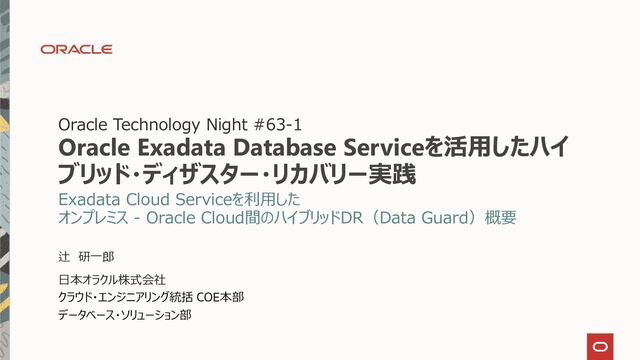 ORACLE

Oracle Technology Night #63-1
Oracle Exadata Database Serviceを活用したハイブリッド・ディザスター・リカバリー実践
Exadata Cloud Serviceを利用した
オンプレミス - Oracle Cloud間のハイブリッドDR（Data Guard）概要

辻　研一郎

日本オラクル株式会社
クラウド・エンジニアリング統括 COE本部
データベース・ソリューション部